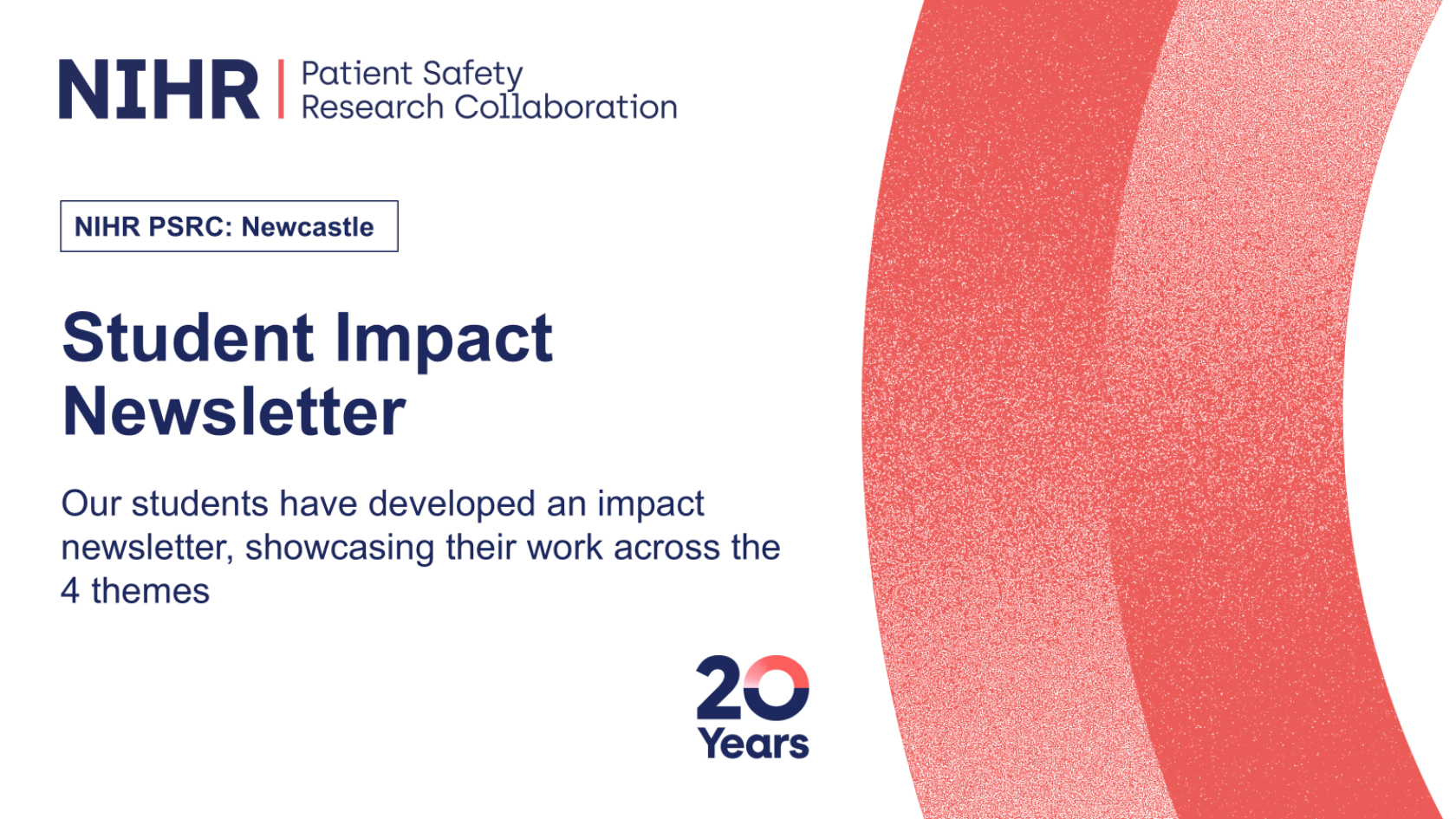 NIHR | Patient Safety
Research Collaboration

NIHR PSRC: Newcastle

Student Impact Newsletter

Our students have developed an impact newsletter, showcasing their work across the 4 themes

20
Years